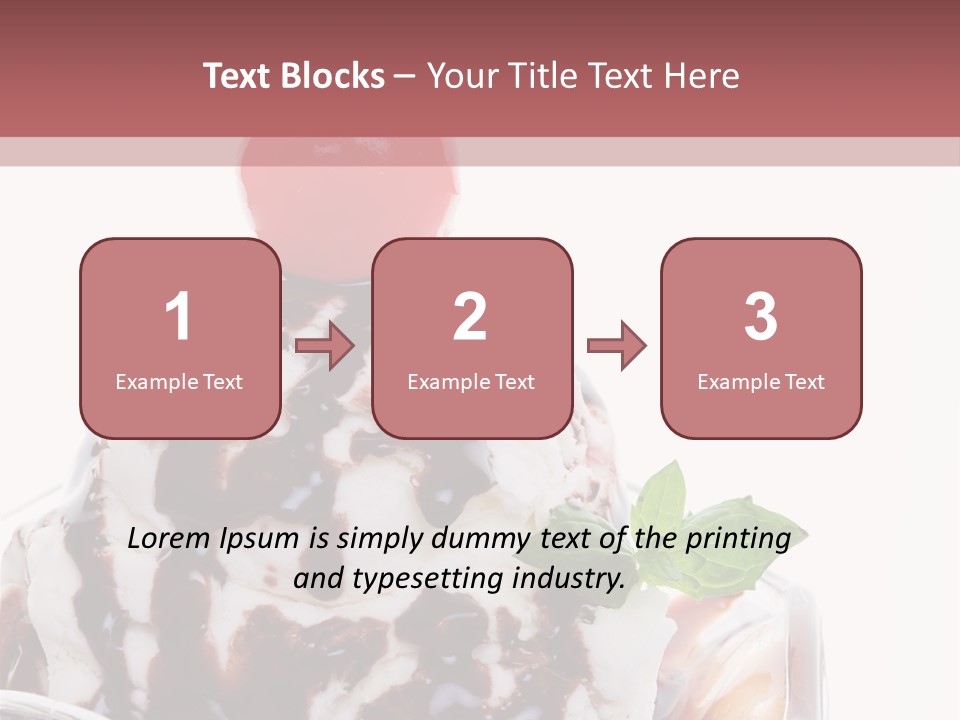 Text Blocks – Your Title Text Here

1
Example Text

2
Example Text

3
Example Text

Lorem Ipsum is simply dummy text of the printing and typesetting industry.